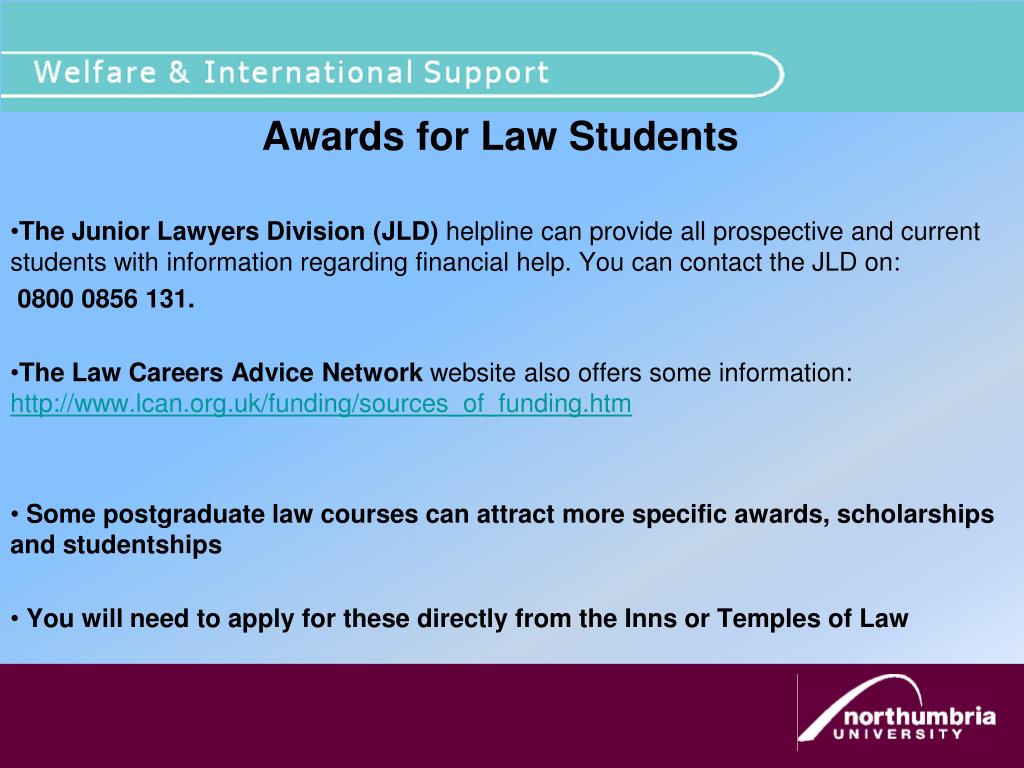 Welfare & International Support

Awards for Law Students

•The Junior Lawyers Division (JLD) helpline can provide all prospective and current students with information regarding financial help. You can contact the JLD on:
0800 0856 131.

•The Law Careers Advice Network website also offers some information: http://www.lcan.org.uk/funding/sources_of_funding.htm

• Some postgraduate law courses can attract more specific awards, scholarships and studentships

• You will need to apply for these directly from the Inns or Temples of Law

northumbria
UNIVERSITY